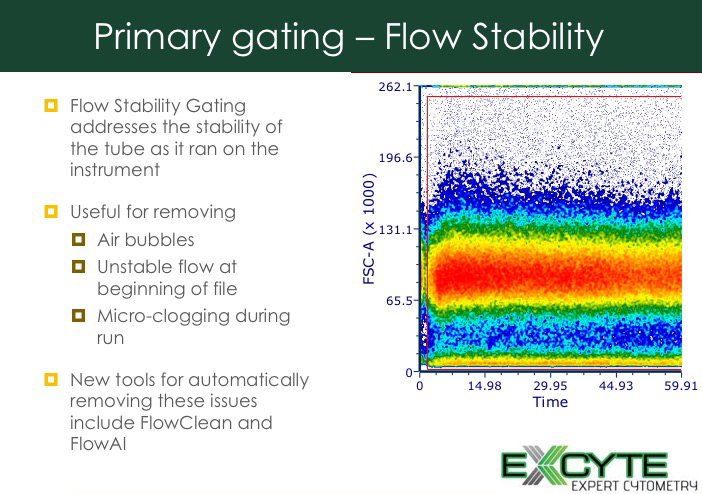 Primary gating – Flow Stability

Flow Stability Gating addresses the stability of the tube as it ran on the instrument

Useful for removing

Air bubbles

Unstable flow at beginning of file

Micro-clogging during run

New tools for automatically removing these issues include FlowClean and FlowAI

262.1
196.6
131.1
65.5
0
FSC-A (x 1000)
0
14.98
29.95
44.93
59.91
Time

EXCYTE
EXPERT CYTOMETRY